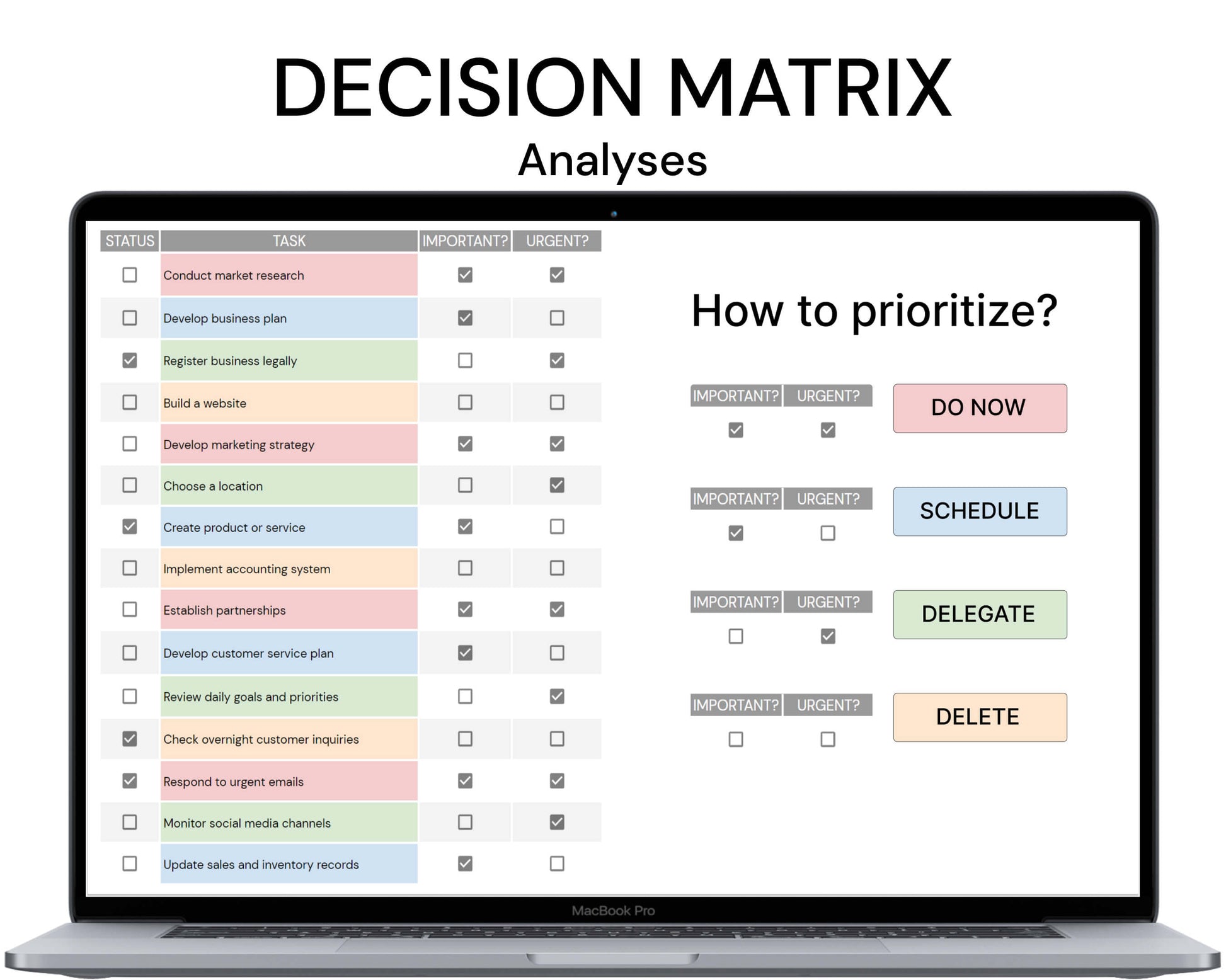 DECISION MATRIX
Analyses

| STATUS | TASK | IMPORTANT? | URGENT? |
|---|---|---|---|
| ☐ | Conduct market research | ☑ | ☑ |
| ☐ | Develop business plan | ☑ | ☐ |
| ☑ | Register business legally | ☐ | ☑ |
| ☐ | Build a website | ☐ | ☐ |
| ☐ | Develop marketing strategy | ☑ | ☑ |
| ☐ | Choose a location | ☐ | ☑ |
| ☑ | Create product or service | ☑ | ☐ |
| ☐ | Implement accounting system | ☐ | ☐ |
| ☐ | Establish partnerships | ☑ | ☑ |
| ☐ | Develop customer service plan | ☑ | ☐ |
| ☐ | Review daily goals and priorities | ☐ | ☑ |
| ☑ | Check overnight customer inquiries | ☐ | ☐ |
| ☑ | Respond to urgent emails | ☑ | ☑ |
| ☐ | Monitor social media channels | ☐ | ☑ |
| ☐ | Update sales and inventory records | ☑ | ☐ |

How to prioritize?

| IMPORTANT? | URGENT? | |
|---|---|---|
| ☑ | ☑ | DO NOW |

| IMPORTANT? | URGENT? | |
|---|---|---|
| ☑ | ☐ | SCHEDULE |

| IMPORTANT? | URGENT? | |
|---|---|---|
| ☐ | ☑ | DELEGATE |

| IMPORTANT? | URGENT? | |
|---|---|---|
| ☐ | ☐ | DELETE |

MacBook Pro